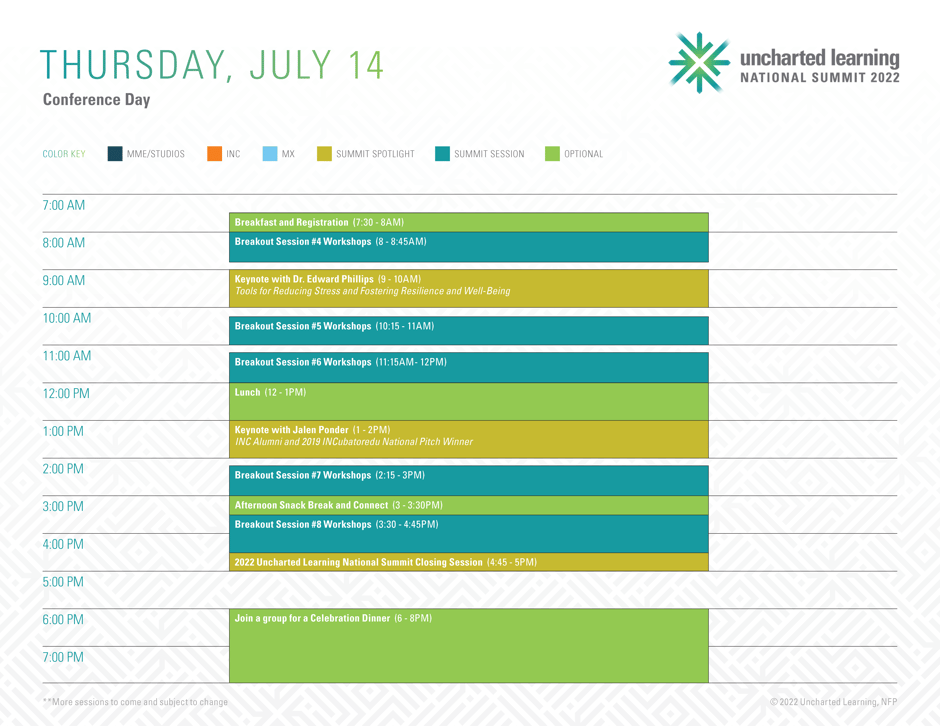 THURSDAY, JULY 14
Conference Day

uncharted learning
NATIONAL SUMMIT 2022

COLOR KEY MME/STUDIOS INC MX SUMMIT SPOTLIGHT SUMMIT SESSION OPTIONAL

7:00 AM
Breakfast and Registration (7:30 - 8AM)
8:00 AM
Breakout Session #4 Workshops (8 - 8:45AM)
9:00 AM
Keynote with Dr. Edward Phillips (9 - 10AM)
Tools for Reducing Stress and Fostering Resilience and Well-Being
10:00 AM
Breakout Session #5 Workshops (10:15 - 11AM)
11:00 AM
Breakout Session #6 Workshops (11:15AM- 12PM)
12:00 PM
Lunch (12 - 1PM)
1:00 PM
Keynote with Jalen Ponder (1 - 2PM)
INC Alumni and 2019 INCubatoredu National Pitch Winner
2:00 PM
Breakout Session #7 Workshops (2:15 - 3PM)
3:00 PM
Afternoon Snack Break and Connect (3 - 3:30PM)
Breakout Session #8 Workshops (3:30 - 4:45PM)
4:00 PM
2022 Uncharted Learning National Summit Closing Session (4:45 - 5PM)
5:00 PM
6:00 PM
Join a group for a Celebration Dinner (6 - 8PM)
7:00 PM

**More sessions to come and subject to change
© 2022 Uncharted Learning, NFP